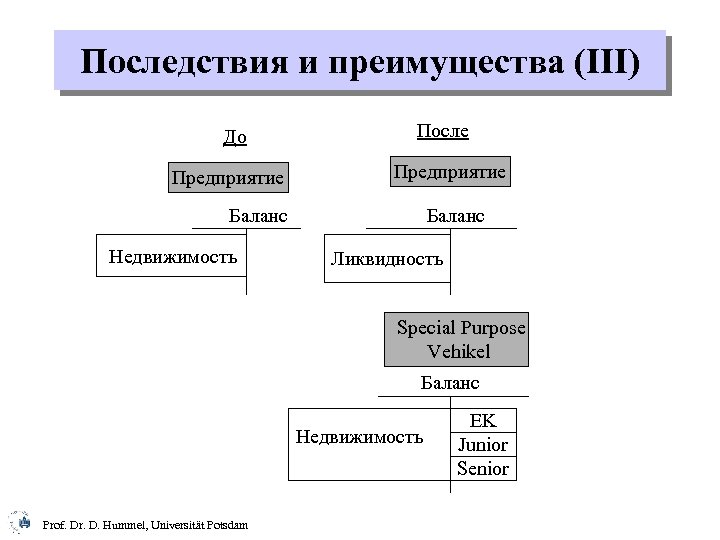 Последствия и преимущества (III)

До

Предприятие

Баланс

Недвижимость

После

Предприятие

Баланс

Ликвидность

Special Purpose Vehikel

Баланс

Недвижимость

EK

Junior

Senior

Prof. Dr. D. Hummel, Universität Potsdam